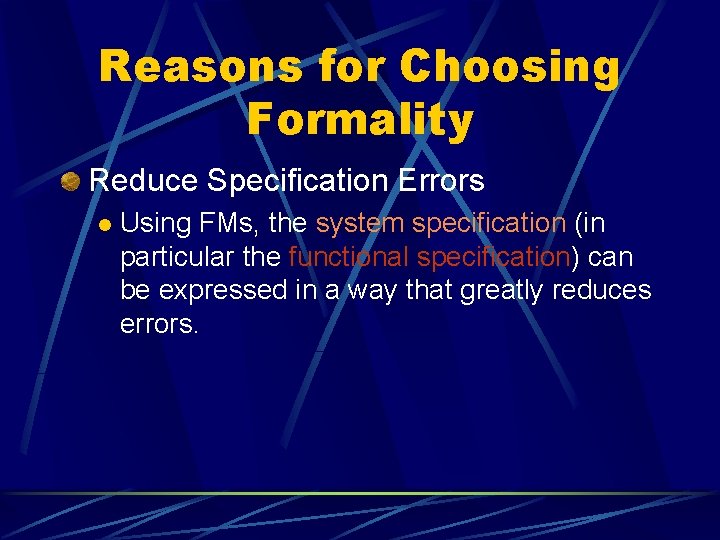 Reasons for Choosing Formality

Reduce Specification Errors

Using FMs, the system specification (in particular the functional specification) can be expressed in a way that greatly reduces errors.